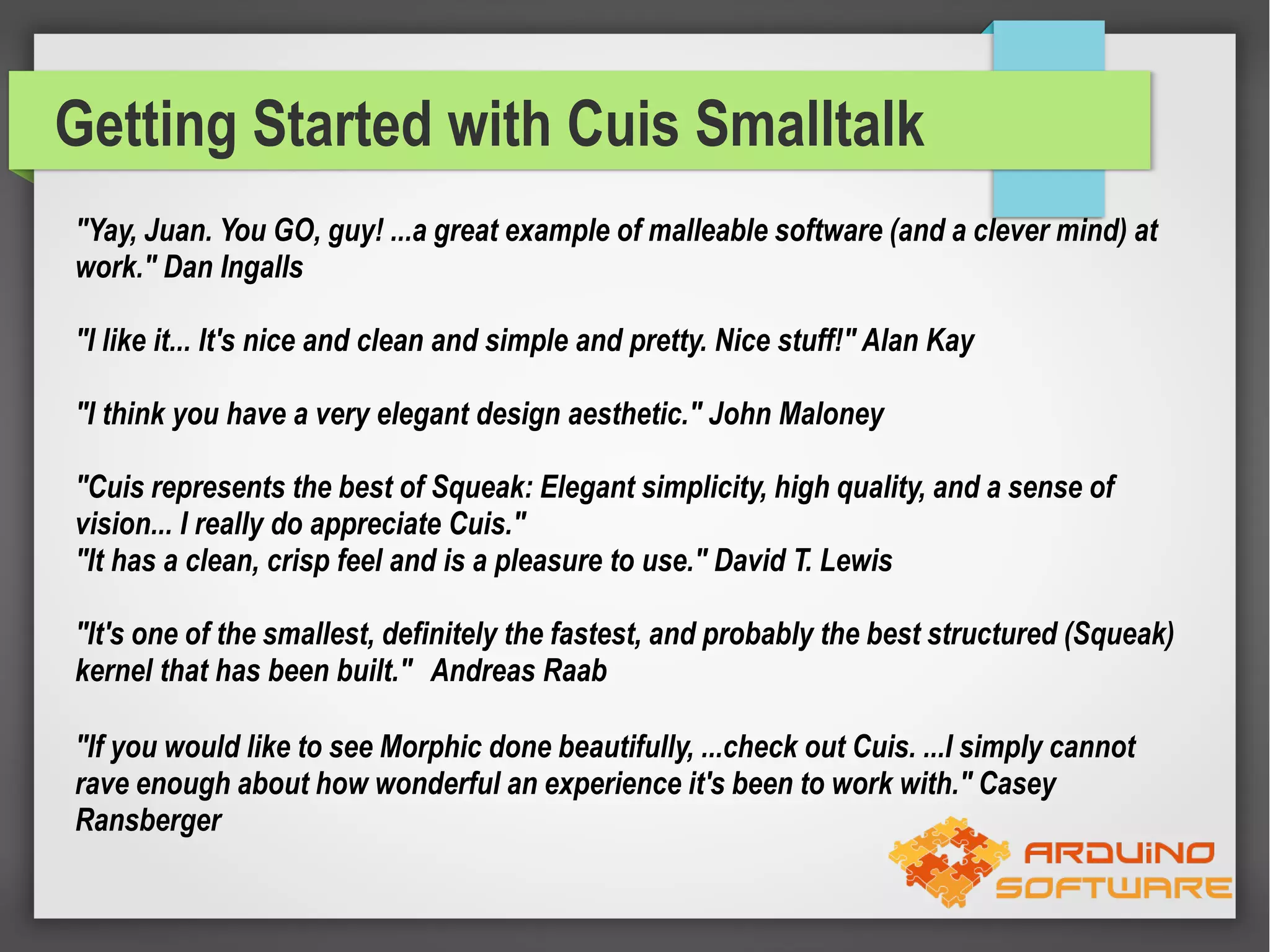 Getting Started with Cuis Smalltalk

"Yay, Juan. You GO, guy! ...a great example of malleable software (and a clever mind) at work." Dan Ingalls

"I like it... It's nice and clean and simple and pretty. Nice stuff!" Alan Kay

"I think you have a very elegant design aesthetic." John Maloney

"Cuis represents the best of Squeak: Elegant simplicity, high quality, and a sense of vision... I really do appreciate Cuis."
"It has a clean, crisp feel and is a pleasure to use." David T. Lewis

"It's one of the smallest, definitely the fastest, and probably the best structured (Squeak) kernel that has been built." Andreas Raab

"If you would like to see Morphic done beautifully, ...check out Cuis. ...I simply cannot rave enough about how wonderful an experience it's been to work with." Casey Ransberger

ARDUINO SOFTWARE